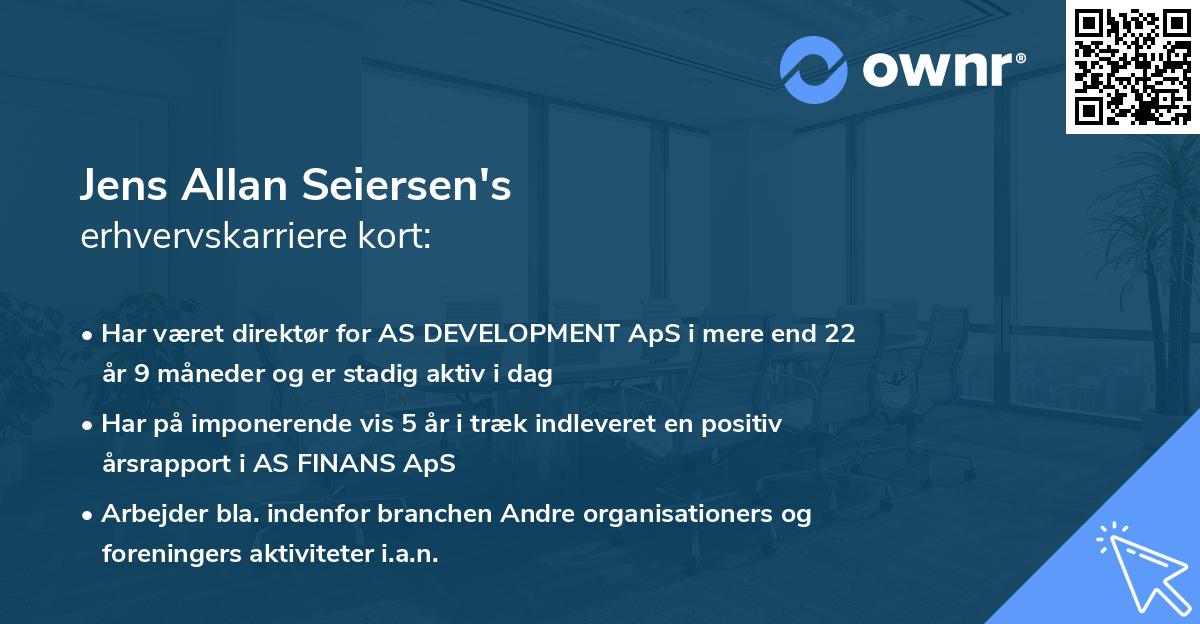 ownr®

Jens Allan Seiersen's
erhvervskarriere kort:

• Har været direktør for AS DEVELOPMENT ApS i mere end 22 år 9 måneder og er stadig aktiv i dag
• Har på imponerende vis 5 år i træk indleveret en positiv årsrapport i AS FINANS ApS
• Arbejder bla. indenfor branchen Andre organisationers og foreningers aktiviteter i.a.n.